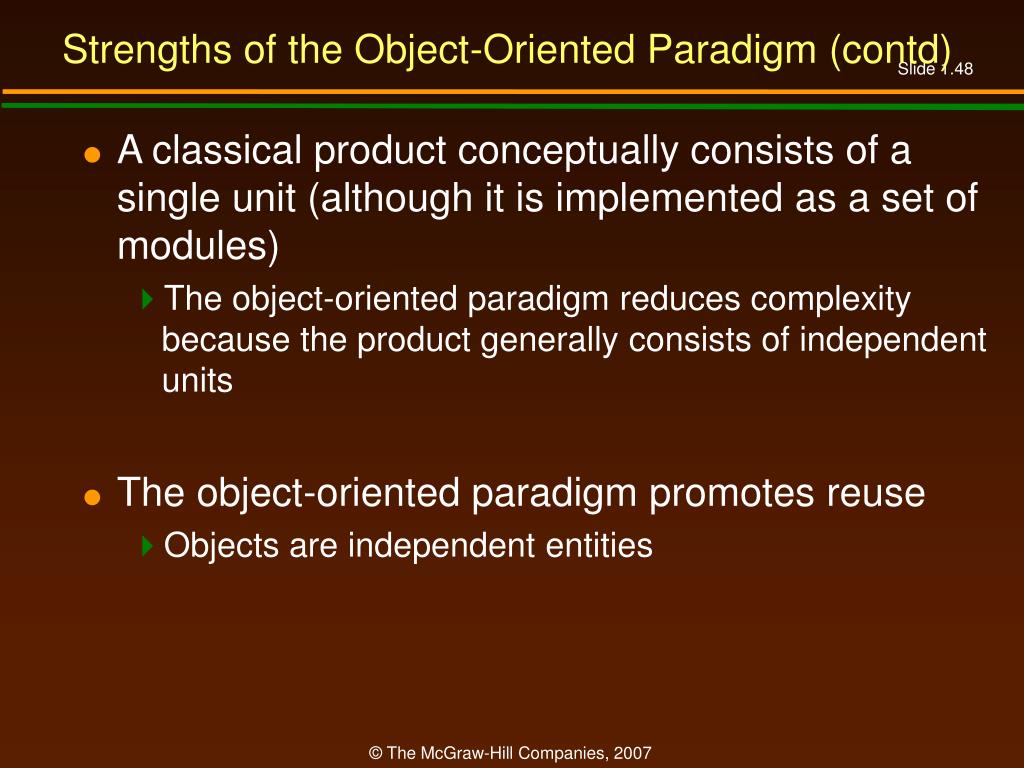 Strengths of the Object-Oriented Paradigm (contd)

Slide 1.48

A classical product conceptually consists of a single unit (although it is implemented as a set of modules)

The object-oriented paradigm reduces complexity because the product generally consists of independent units

The object-oriented paradigm promotes reuse

Objects are independent entities

© The McGraw-Hill Companies, 2007